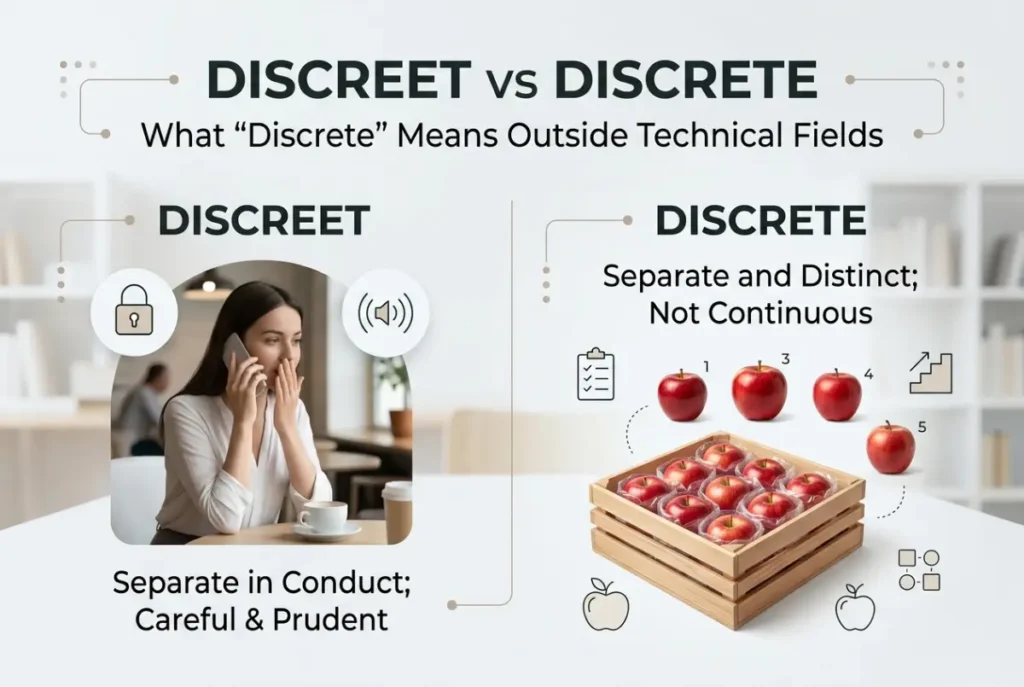 DISCREET vs DISCRETE

What "Discrete" Means Outside Technical Fields

DISCREET

Separate in Conduct; Careful & Prudent

DISCRETE

Separate and Distinct; Not Continuous

1

3

4

5